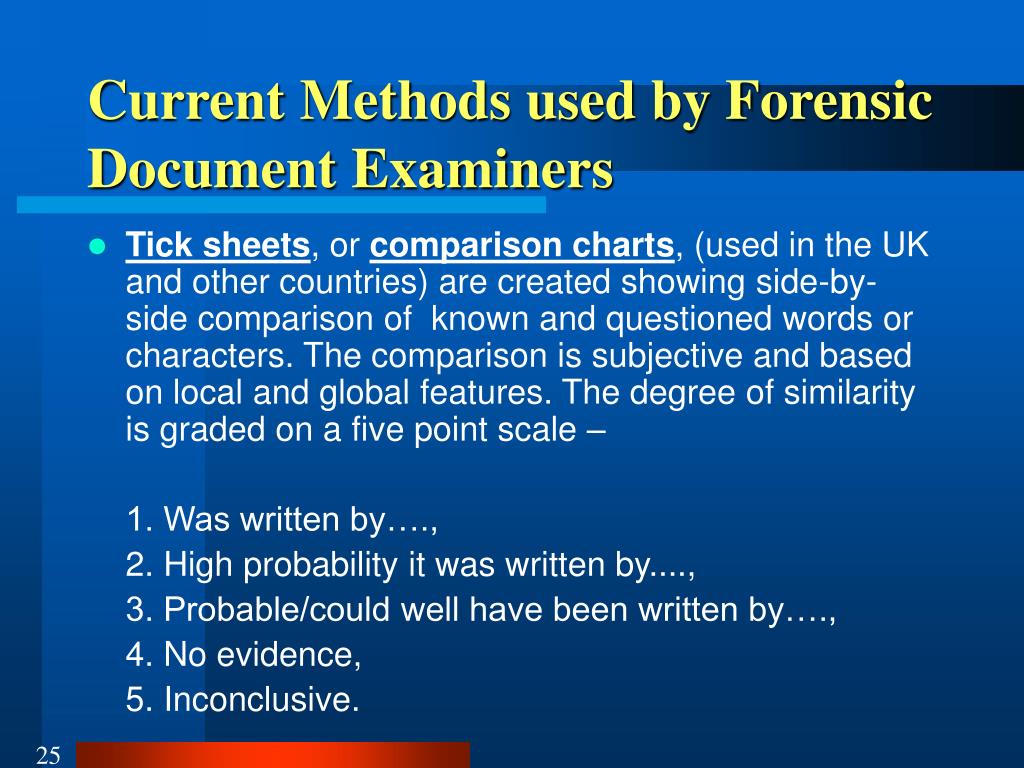 Current Methods used by Forensic Document Examiners

Tick sheets, or comparison charts, (used in the UK and other countries) are created showing side-by-side comparison of known and questioned words or characters. The comparison is subjective and based on local and global features. The degree of similarity is graded on a five point scale –

1. Was written by….,
2. High probability it was written by....,
3. Probable/could well have been written by….,
4. No evidence,
5. Inconclusive.

25